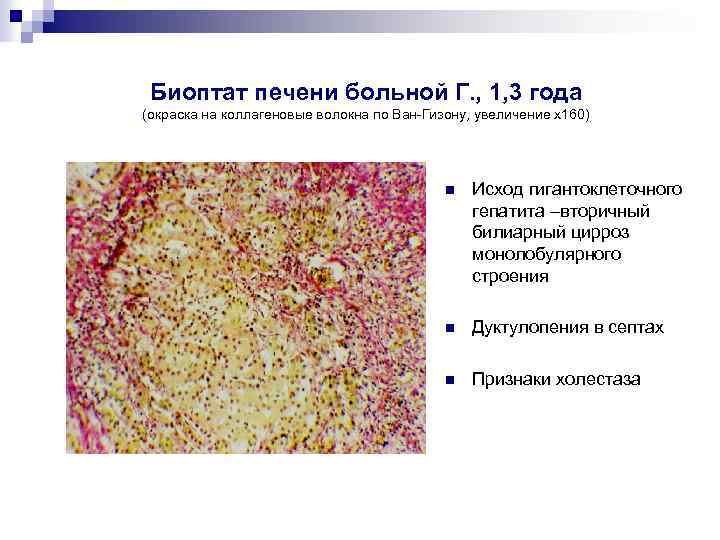 Биоптат печени больной Г., 1,3 года
(окраска на коллагеновые волокна по Ван-Гизону, увеличение х160)

Исход гигантоклеточного гепатита –вторичный билиарный цирроз монолобулярного строения

Дуктулопения в септах

Признаки холестаза